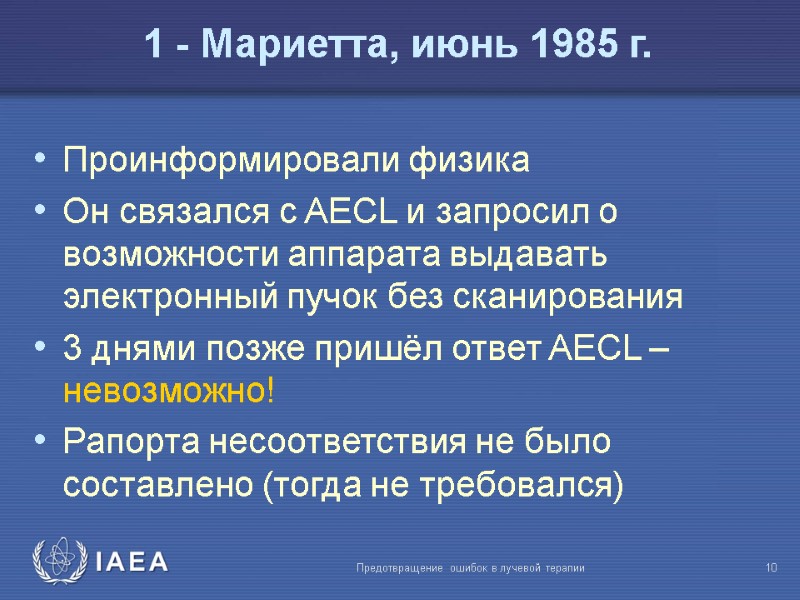 1 - Мариетта, июнь 1985 г.

• Проинформировали физика
• Он связался с AECL и запросил о возможности аппарата выдавать электронный пучок без сканирования
• 3 днями позже пришёл ответ AECL – невозможно!
• Рапорта несоответствия не было составлено (тогда не требовался)

IAEA

Предотвращение ошибок в лучевой терапии

10